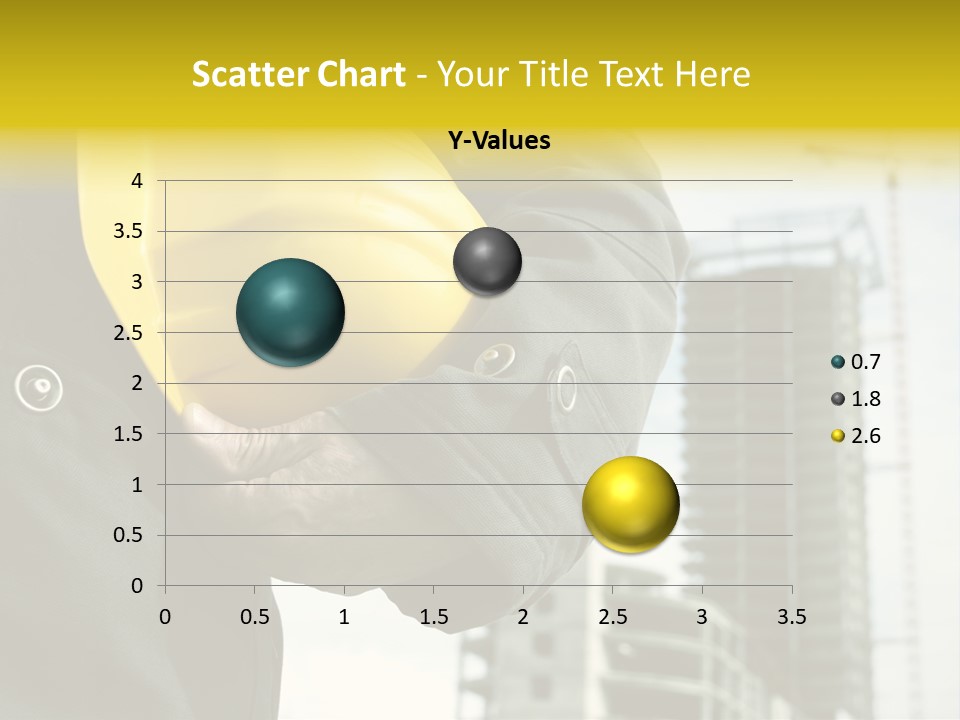 Scatter Chart - Your Title Text Here

Y-Values

4
3.5
3
2.5
2
1.5
1
0.5
0

0 0.5 1 1.5 2 2.5 3 3.5

0.7
1.8
2.6